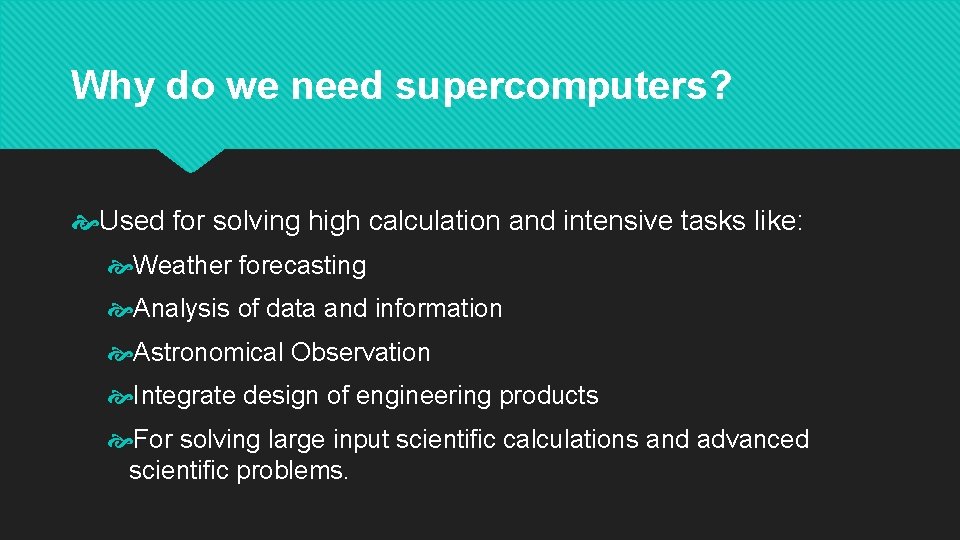 Why do we need supercomputers?

Used for solving high calculation and intensive tasks like:

Weather forecasting

Analysis of data and information

Astronomical Observation

Integrate design of engineering products

For solving large input scientific calculations and advanced scientific problems.